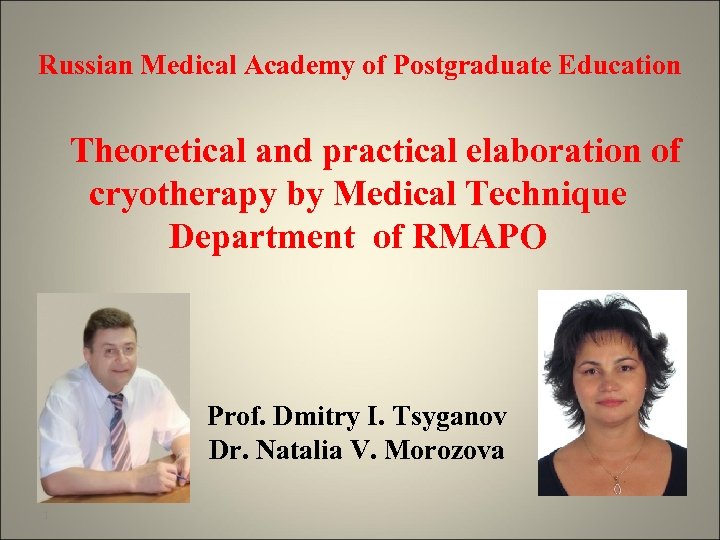 Russian Medical Academy of Postgraduate Education

Theoretical and practical elaboration of cryotherapy by Medical Technique Department of RMAPO

Prof. Dmitry I. Tsyganov
Dr. Natalia V. Morozova